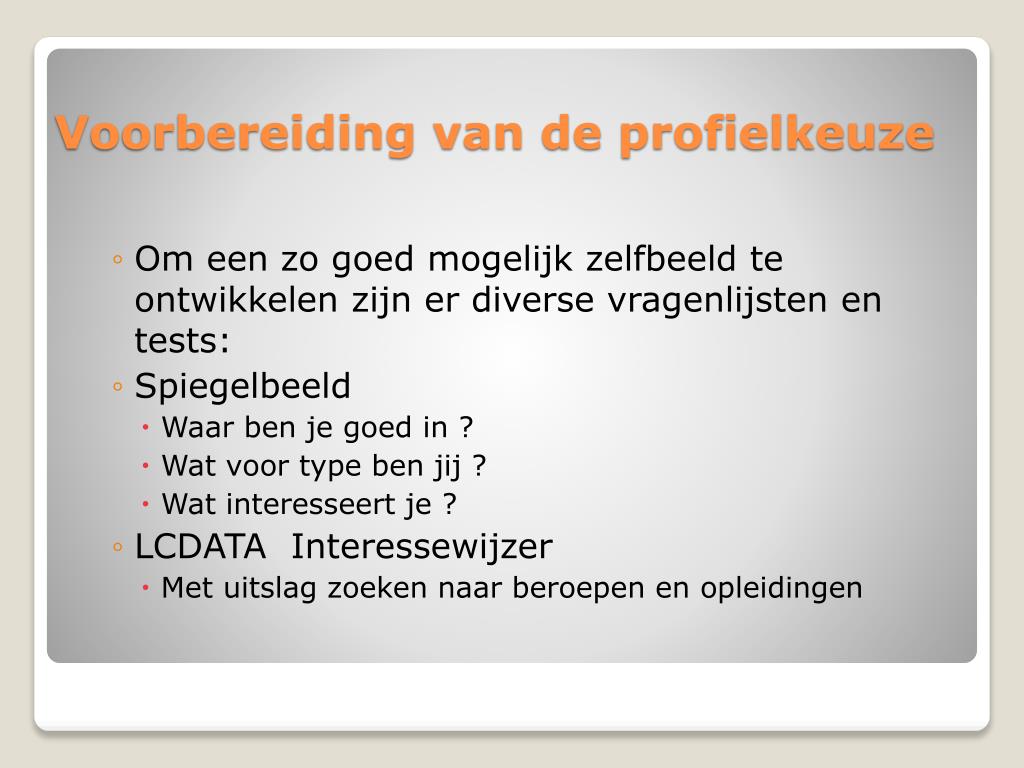 Voorbereiding van de profielkeuze

◦ Om een zo goed mogelijk zelfbeeld te ontwikkelen zijn er diverse vragenlijsten en tests:
◦ Spiegelbeeld
  • Waar ben je goed in ?
  • Wat voor type ben jij ?
  • Wat interesseert je ?
◦ LCDATA  Interessewijzer
  • Met uitslag zoeken naar beroepen en opleidingen